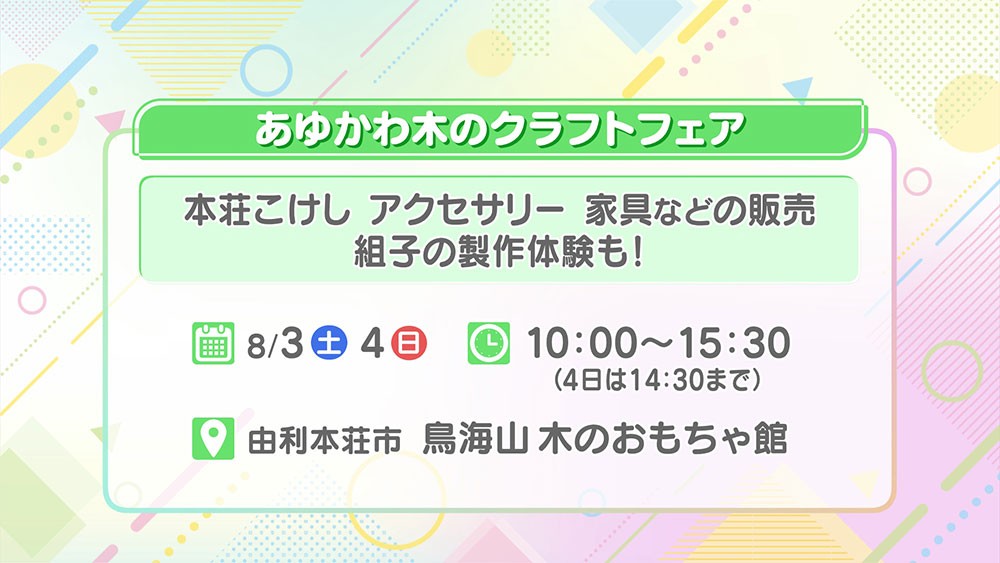 あゆかわ木のクラフトフェア

本荘こけし アクセサリー 家具などの販売
組子の製作体験も！

8/3 土 4 日 10:00～15:30
(4日は14:30まで)

由利本荘市 鳥海山 木のおもちゃ館